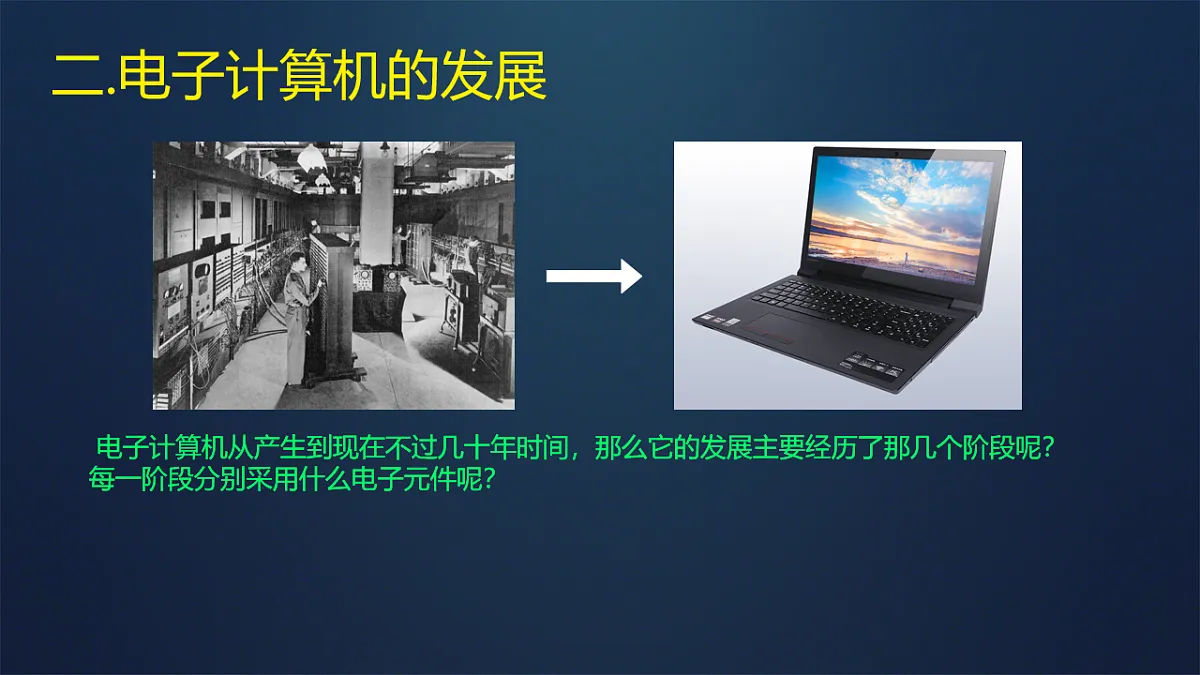 二.电子计算机的发展

电子计算机从产生到现在不过几十年时间，那么它的发展主要经历了那几个阶段呢？每一阶段分别采用什么电子元件呢？